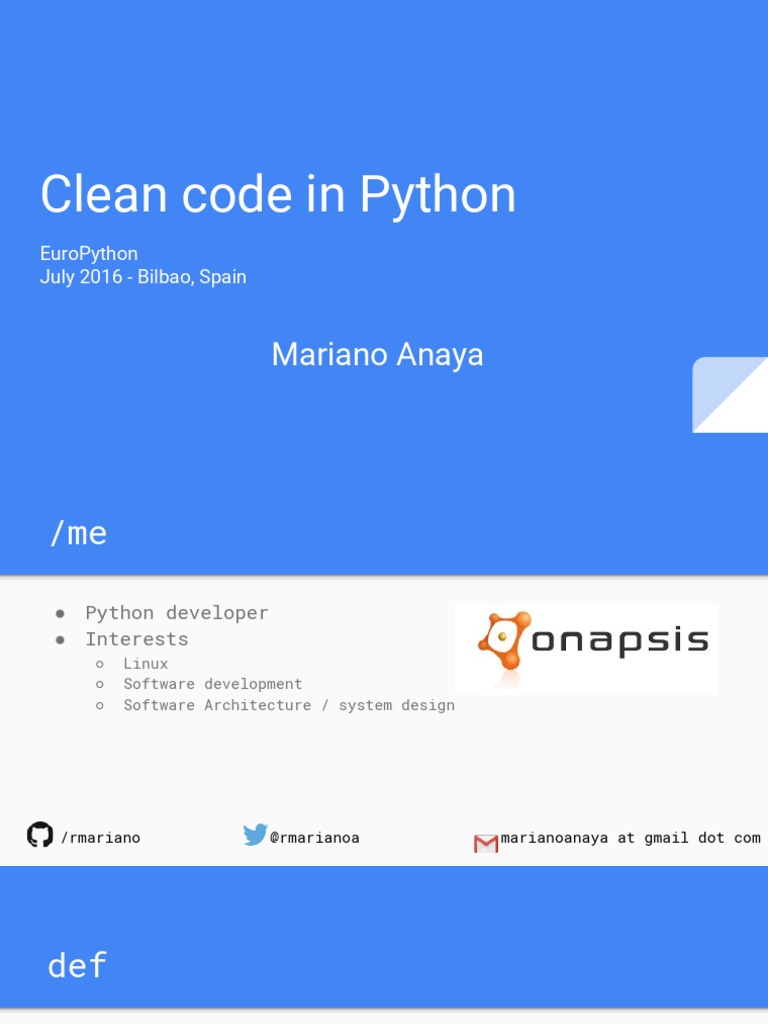 Clean code in Python

EuroPython
July 2016 - Bilbao, Spain

Mariano Anaya

/me

● Python developer
● Interests
○ Linux
○ Software development
○ Software Architecture / system design

onapsis

/rmariano

@rmarianoa

marianoanaya at gmail dot com

def